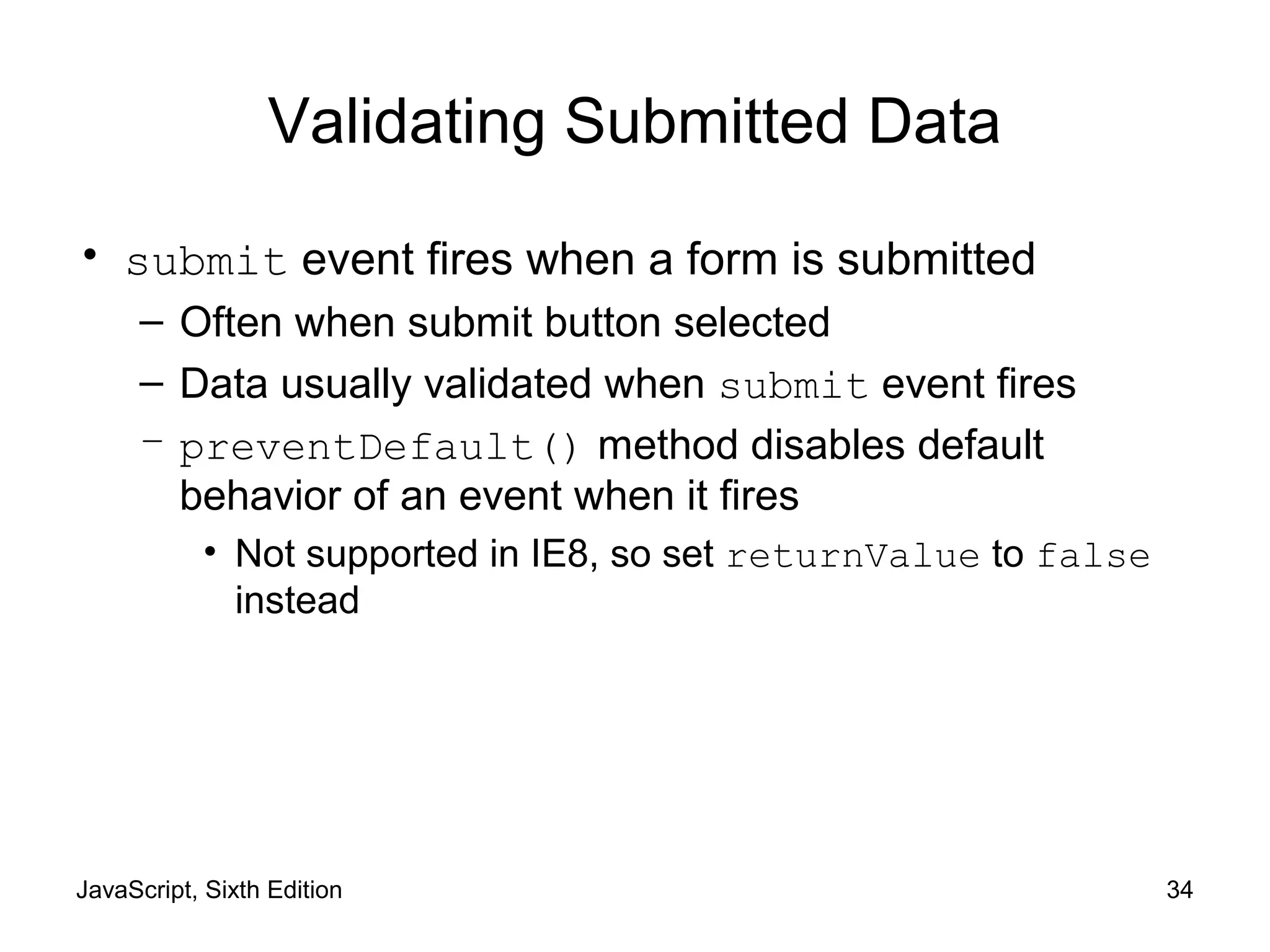 Validating Submitted Data

• submit event fires when a form is submitted
  – Often when submit button selected
  – Data usually validated when submit event fires
  – preventDefault() method disables default behavior of an event when it fires
    • Not supported in IE8, so set returnValue to false instead

JavaScript, Sixth Edition

34